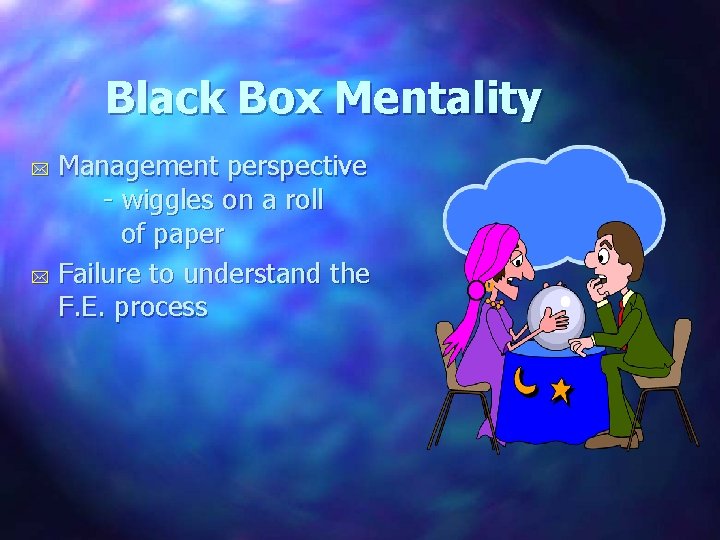 Black Box Mentality

Management perspective
- wiggles on a roll of paper

Failure to understand the F.E. process